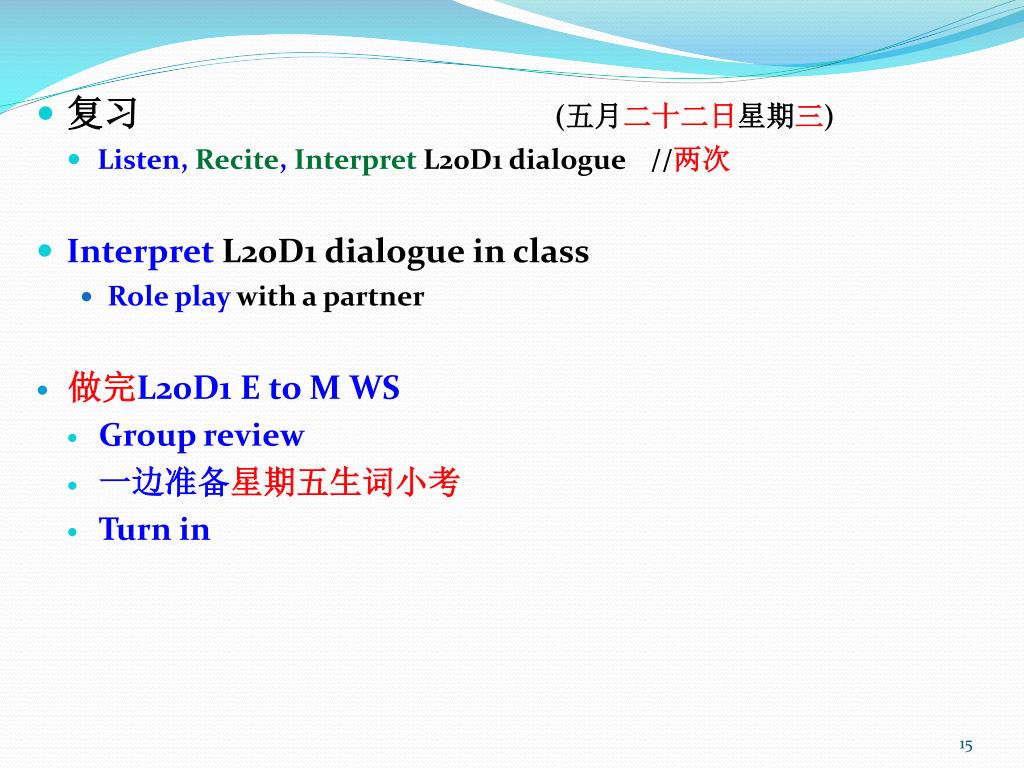 复习 (五月二十二日星期三)

Listen, Recite, Interpret L20D1 dialogue //两次

Interpret L20D1 dialogue in class

Role play with a partner

做完L20D1 E to M WS

Group review

一边准备星期五生词小考

Turn in

15